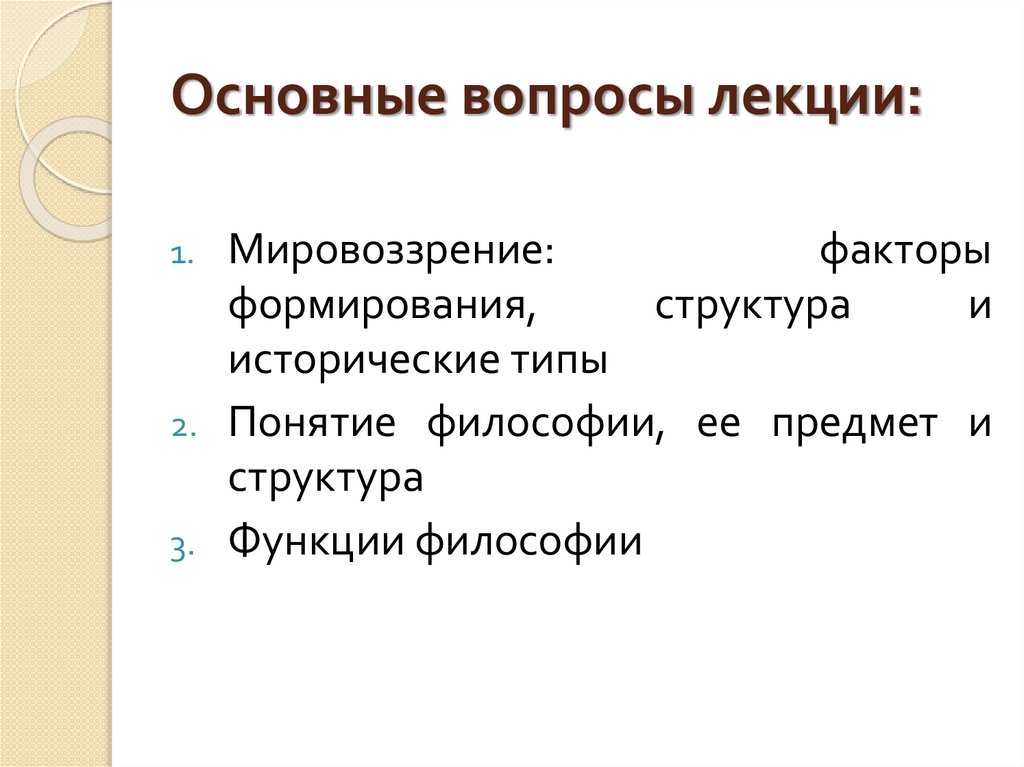 Основные вопросы лекции:

1. Мировоззрение: факторы формирования, структура и исторические типы
2. Понятие философии, ее предмет и структура
3. Функции философии